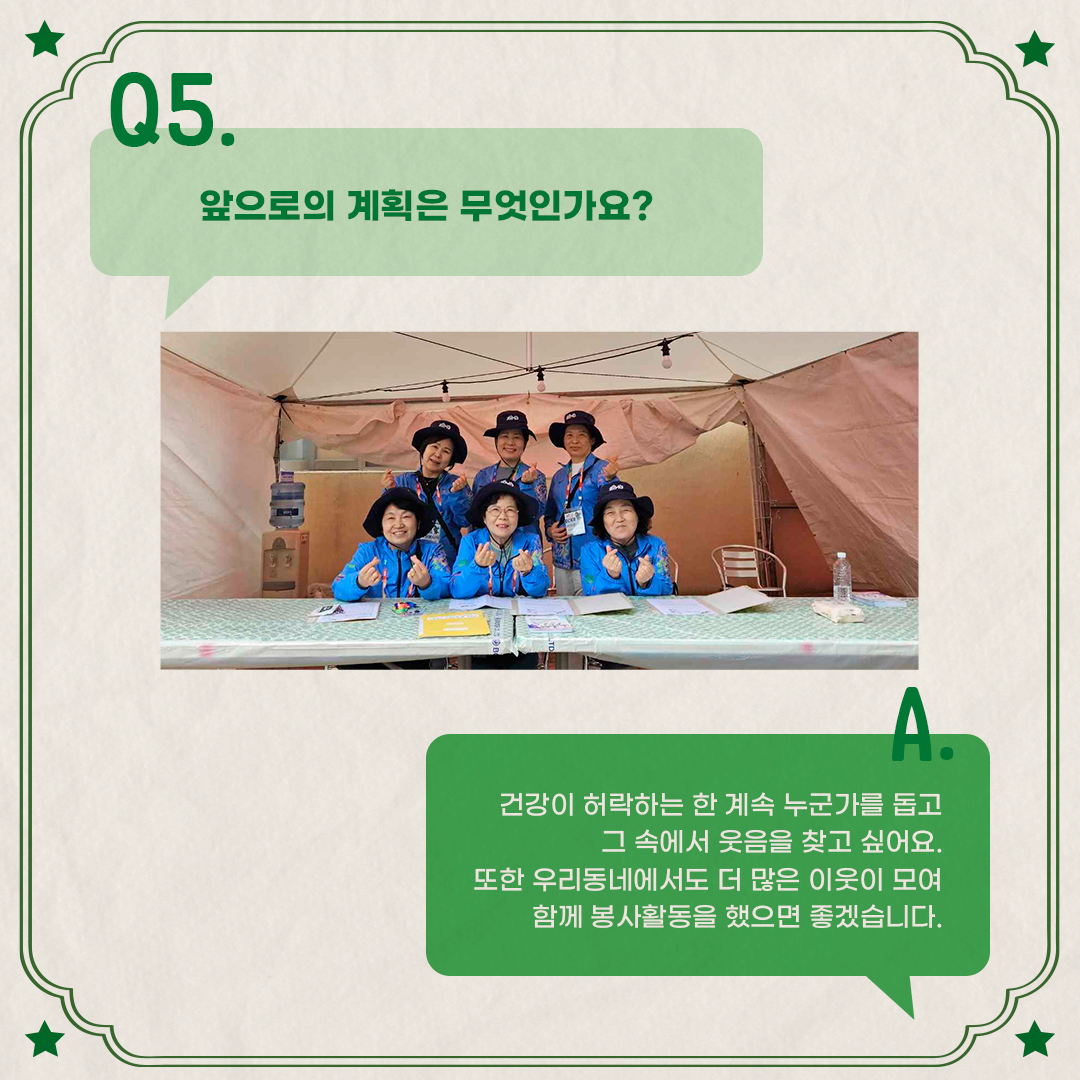 Q5.

앞으로의 계획은 무엇인가요?

A.

건강이 허락하는 한 계속 누군가를 돕고
그 속에서 웃음을 찾고 싶어요.
또한 우리동네에서도 더 많은 이웃이 모여
함께 봉사활동을 했으면 좋겠습니다.